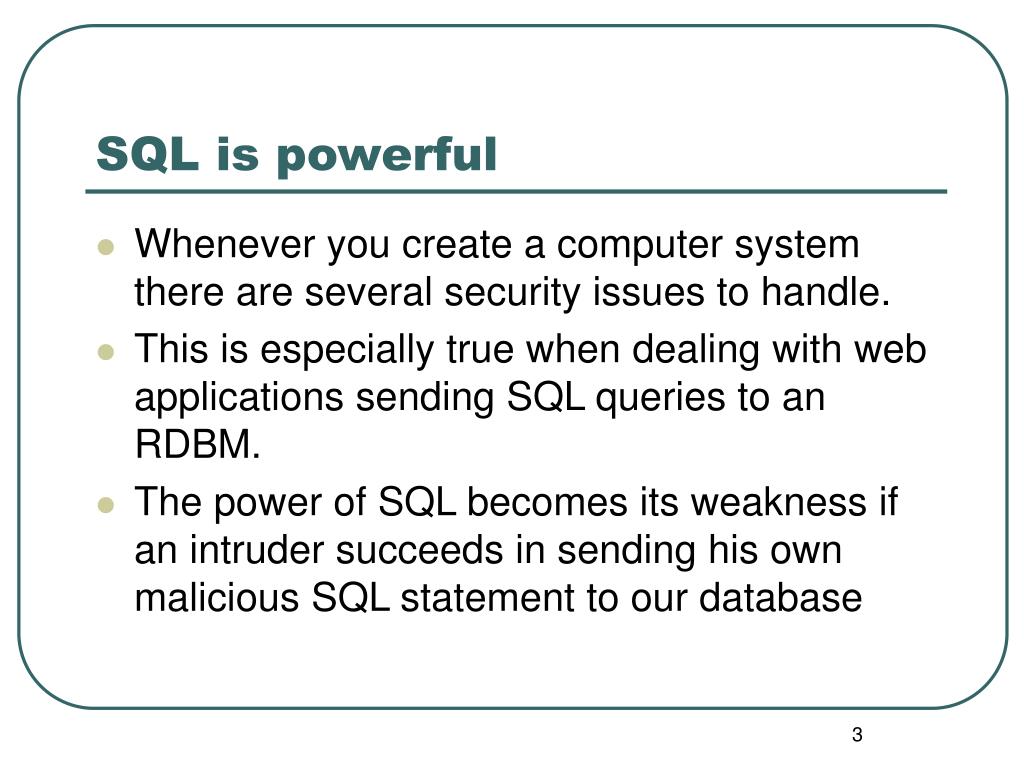 SQL is powerful

- Whenever you create a computer system there are several security issues to handle.
- This is especially true when dealing with web applications sending SQL queries to an RDBM.
- The power of SQL becomes its weakness if an intruder succeeds in sending his own malicious SQL statement to our database

3